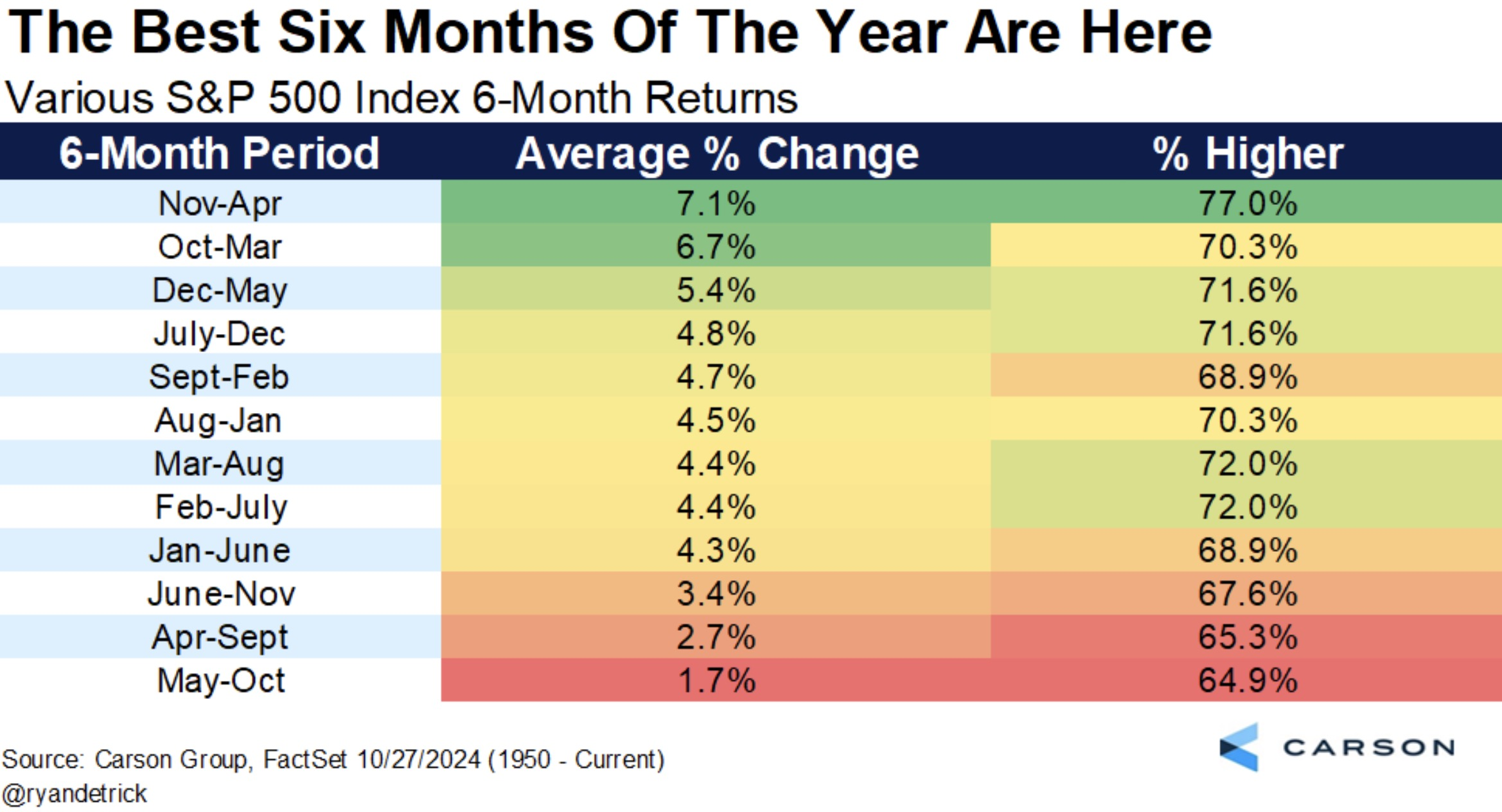 The Best Six Months Of The Year Are Here

Various S&P 500 Index 6-Month Returns

| 6-Month Period | Average % Change | % Higher |
|---|---|---|
| Nov-Apr | 7.1% | 77.0% |
| Oct-Mar | 6.7% | 70.3% |
| Dec-May | 5.4% | 71.6% |
| July-Dec | 4.8% | 71.6% |
| Sept-Feb | 4.7% | 68.9% |
| Aug-Jan | 4.5% | 70.3% |
| Mar-Aug | 4.4% | 72.0% |
| Feb-July | 4.4% | 72.0% |
| Jan-June | 4.3% | 68.9% |
| June-Nov | 3.4% | 67.6% |
| Apr-Sept | 2.7% | 65.3% |
| May-Oct | 1.7% | 64.9% |

Source: Carson Group, FactSet 10/27/2024 (1950 - Current)
@ryandetrick

CARSON